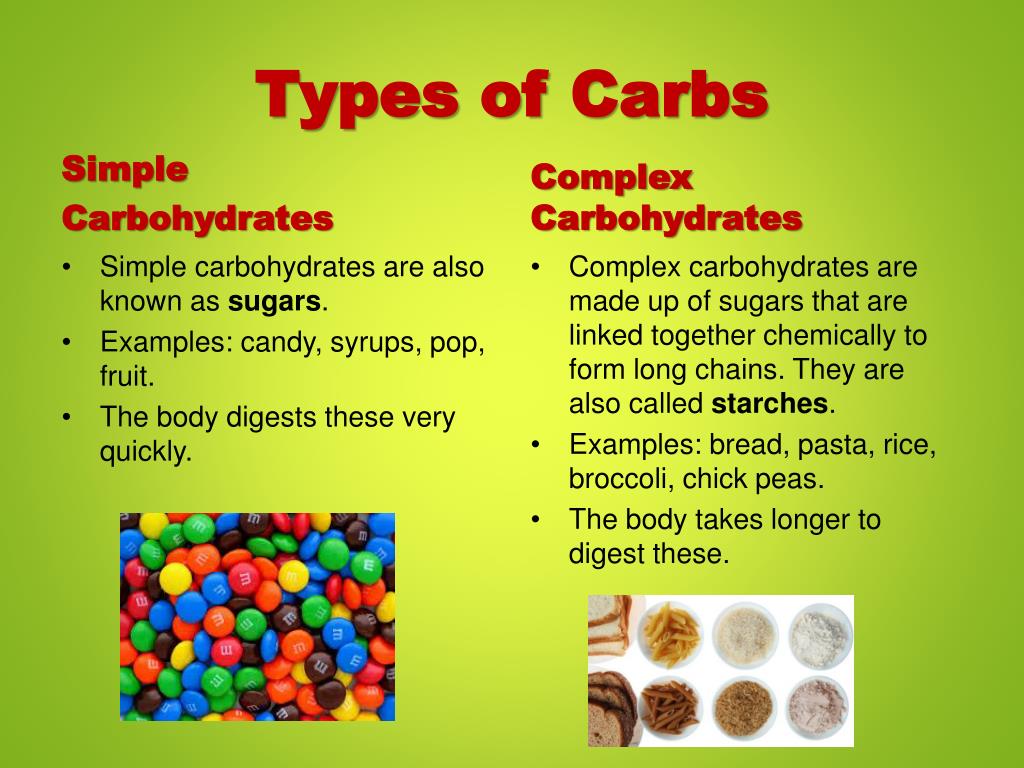 Types of Carbs

Simple Carbohydrates

• Simple carbohydrates are also known as sugars.
• Examples: candy, syrups, pop, fruit.
• The body digests these very quickly.

Complex Carbohydrates

• Complex carbohydrates are made up of sugars that are linked together chemically to form long chains. They are also called starches.
• Examples: bread, pasta, rice, broccoli, chick peas.
• The body takes longer to digest these.